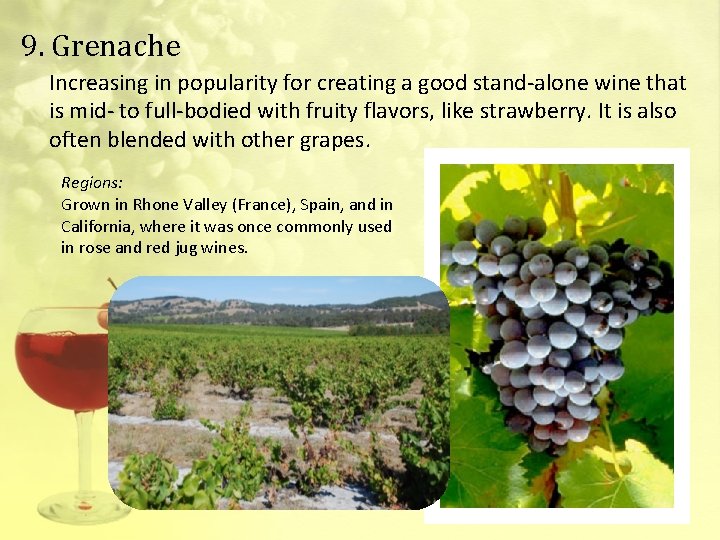 9. Grenache

Increasing in popularity for creating a good stand-alone wine that is mid- to full-bodied with fruity flavors, like strawberry. It is also often blended with other grapes.

Regions:
Grown in Rhone Valley (France), Spain, and in California, where it was once commonly used in rose and red jug wines.